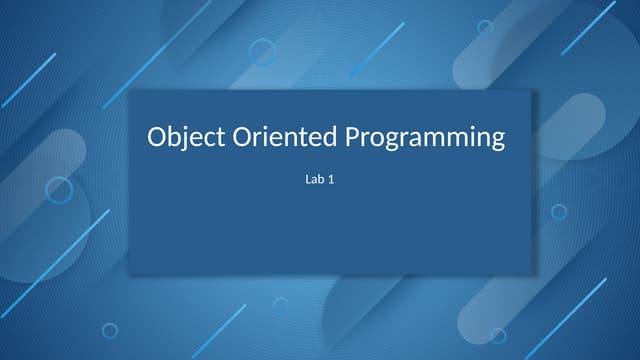 Object Oriented Programming

Lab 1